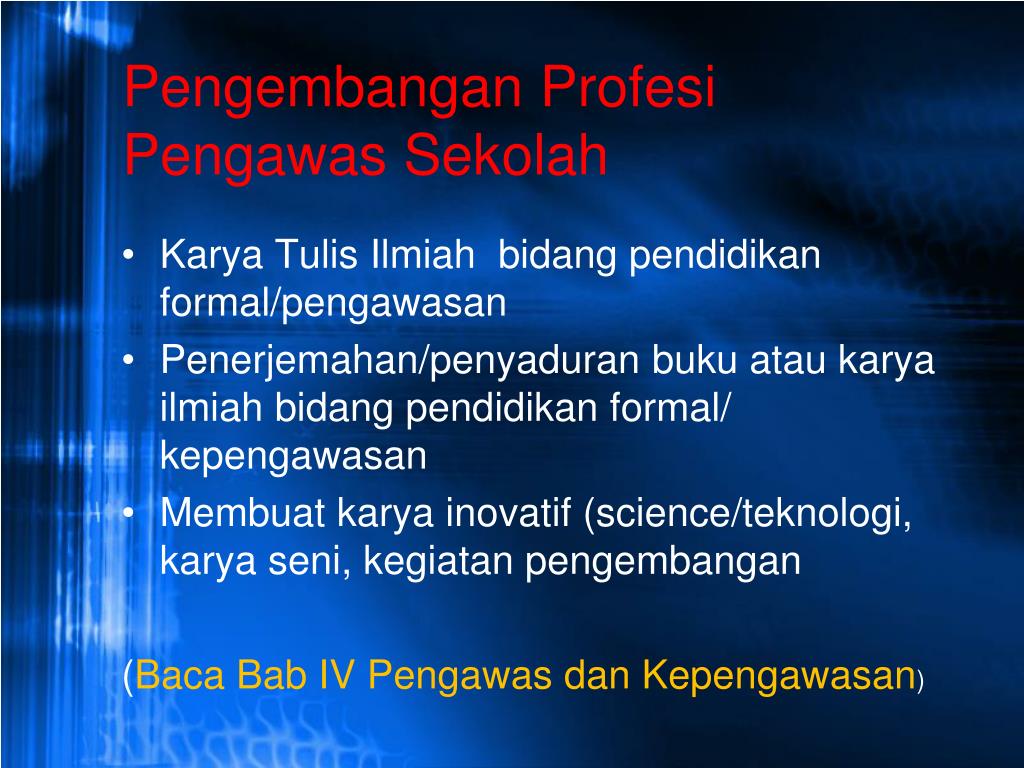 Pengembangan Profesi Pengawas Sekolah

• Karya Tulis Ilmiah  bidang pendidikan formal/pengawasan
• Penerjemahan/penyaduran buku atau karya ilmiah bidang pendidikan formal/ kepengawasan
• Membuat karya inovatif (science/teknologi, karya seni, kegiatan pengembangan

(Baca Bab IV Pengawas dan Kepengawasan)